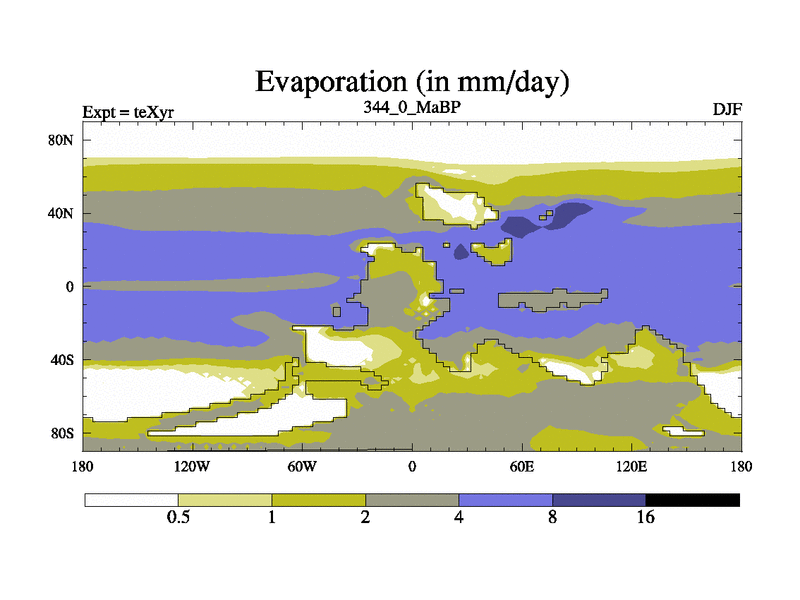 Evaporation (in mm/day)

Expt = teXyr

344_0_MaBP

DJF

80N
40N
0
40S
80S

180
120W
60W
0
60E
120E
180

0.5
1
2
4
8
16